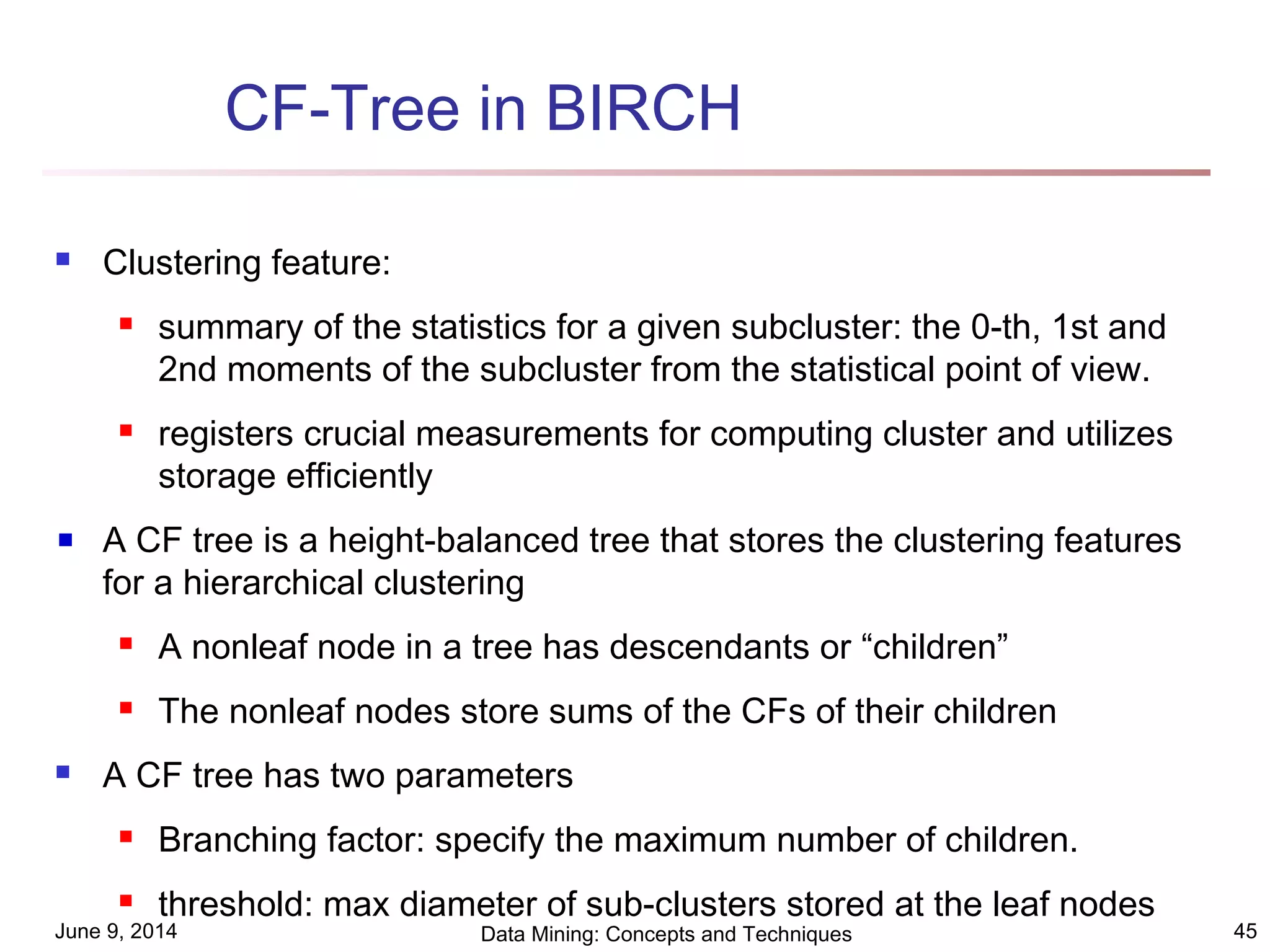 CF-Tree in BIRCH

Clustering feature:

summary of the statistics for a given subcluster: the 0-th, 1st and 2nd moments of the subcluster from the statistical point of view.

registers crucial measurements for computing cluster and utilizes storage efficiently

A CF tree is a height-balanced tree that stores the clustering features for a hierarchical clustering

A nonleaf node in a tree has descendants or “children”

The nonleaf nodes store sums of the CFs of their children

A CF tree has two parameters

Branching factor: specify the maximum number of children.

threshold: max diameter of sub-clusters stored at the leaf nodes

June 9, 2014

Data Mining: Concepts and Techniques

45